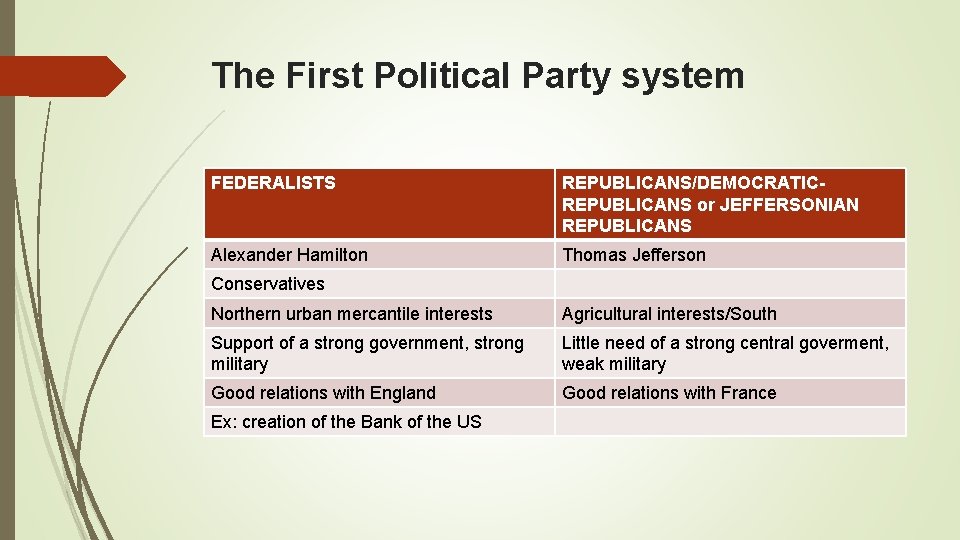 The First Political Party system

| FEDERALISTS | REPUBLICANS/DEMOCRATIC-REPUBLICANS or JEFFERSONIAN REPUBLICANS |
|---|---|
| Alexander Hamilton | Thomas Jefferson |
| Conservatives | |
| Northern urban mercantile interests | Agricultural interests/South |
| Support of a strong government, strong military | Little need of a strong central goverment, weak military |
| Good relations with England | Good relations with France |
| Ex: creation of the Bank of the US | |